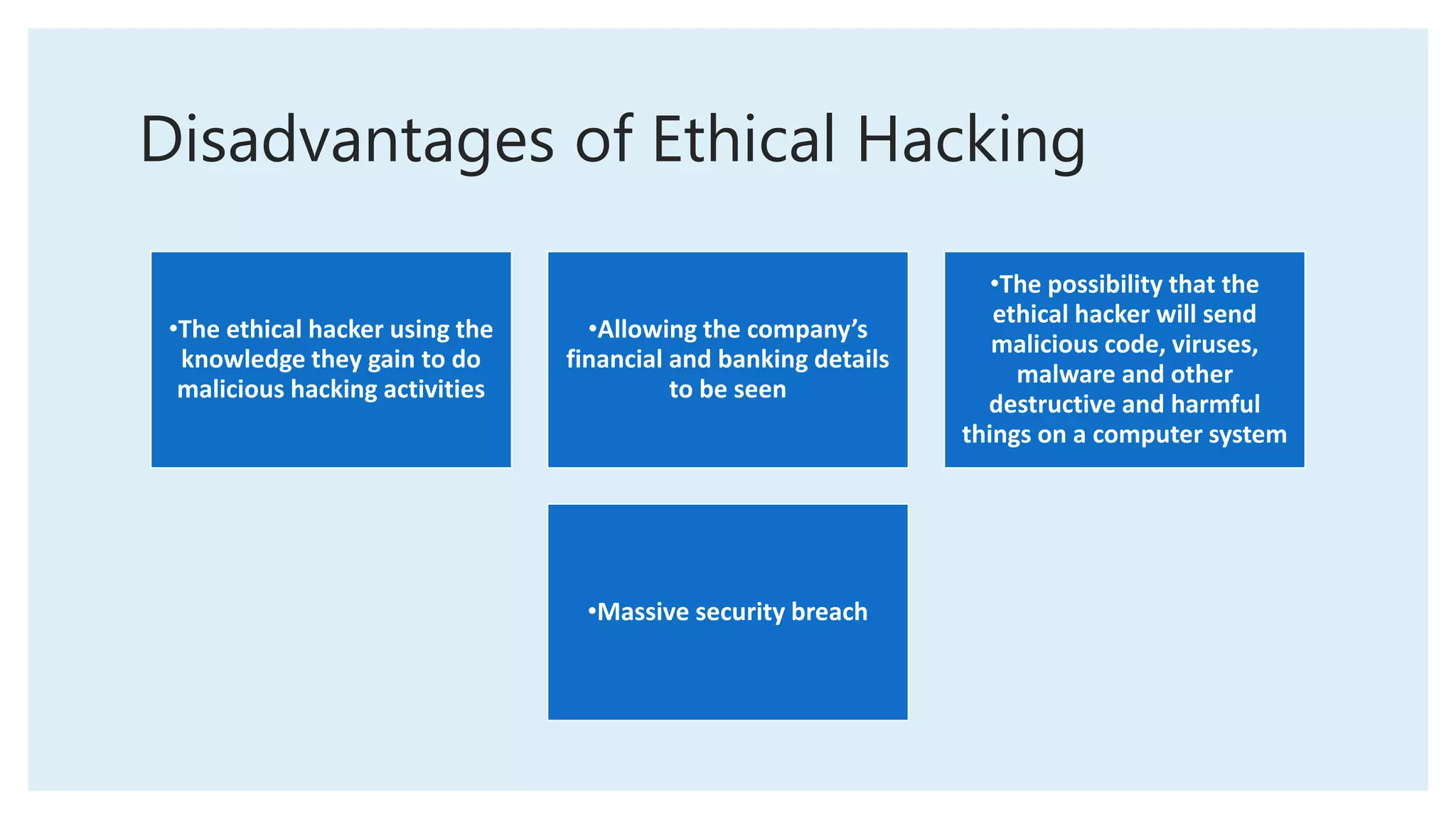 Disadvantages of Ethical Hacking

•The ethical hacker using the knowledge they gain to do malicious hacking activities

•Allowing the company’s financial and banking details to be seen

•The possibility that the ethical hacker will send malicious code, viruses, malware and other destructive and harmful things on a computer system

•Massive security breach